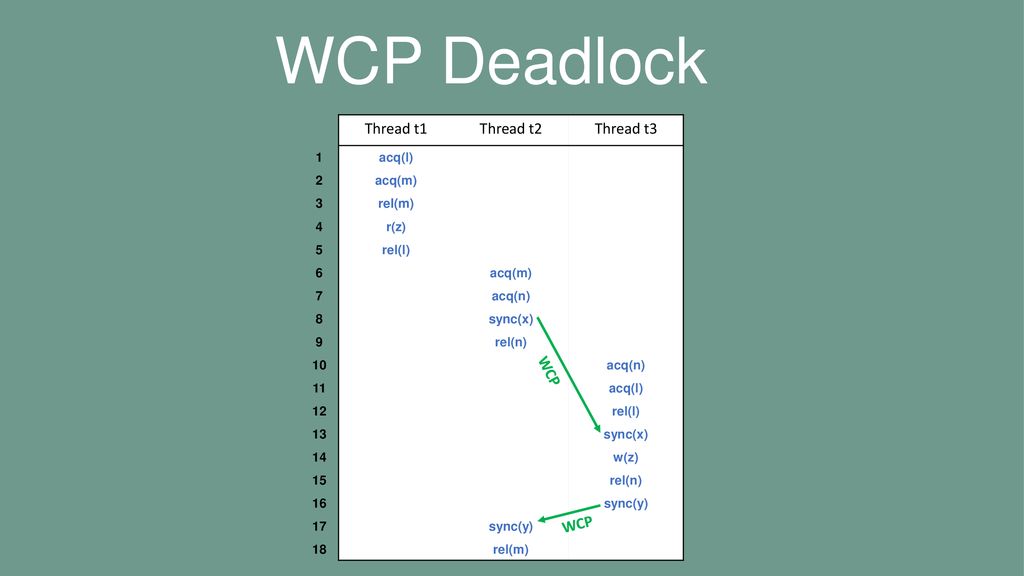 WCP Deadlock

| | Thread t1 | Thread t2 | Thread t3 |
|---|---|---|---|
| 1 | acq(l) | | |
| 2 | acq(m) | | |
| 3 | rel(m) | | |
| 4 | r(z) | | |
| 5 | rel(l) | | |
| 6 | | acq(m) | |
| 7 | | acq(n) | |
| 8 | | sync(x) | |
| 9 | | rel(n) | |
| 10 | | | acq(n) |
| 11 | | | acq(l) |
| 12 | | | rel(l) |
| 13 | | | sync(x) |
| 14 | | | w(z) |
| 15 | | | rel(n) |
| 16 | | | sync(y) |
| 17 | | sync(y) | |
| 18 | | rel(m) | |

WCP

WCP